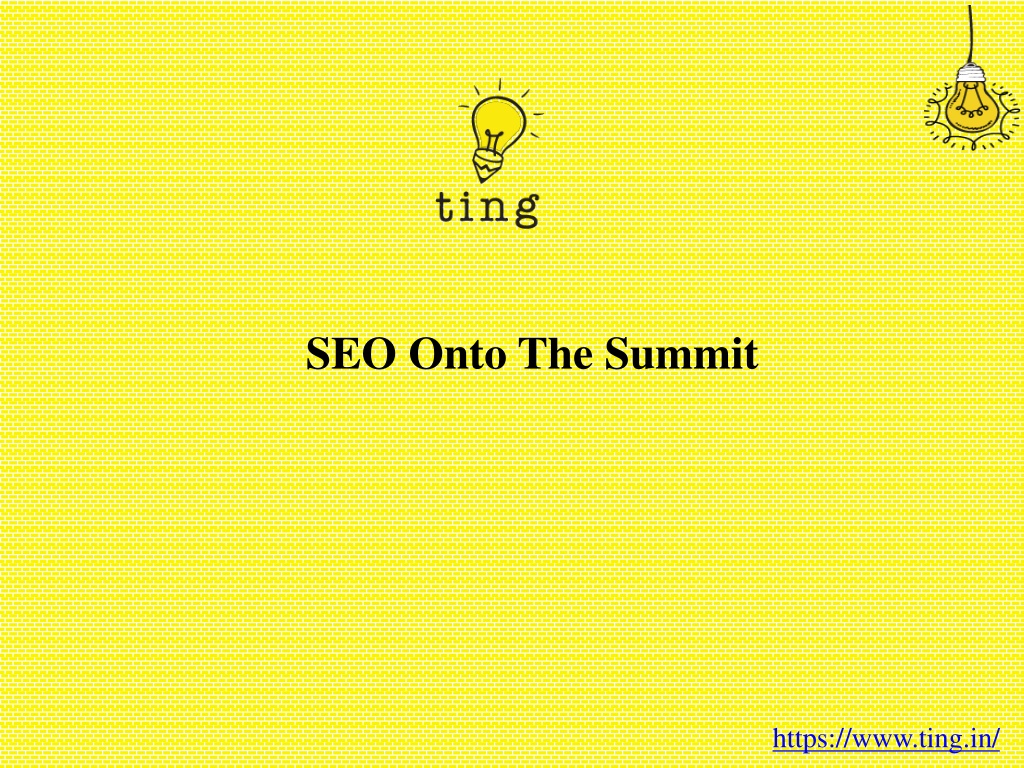 ting

SEO Onto The Summit

https://www.ting.in/